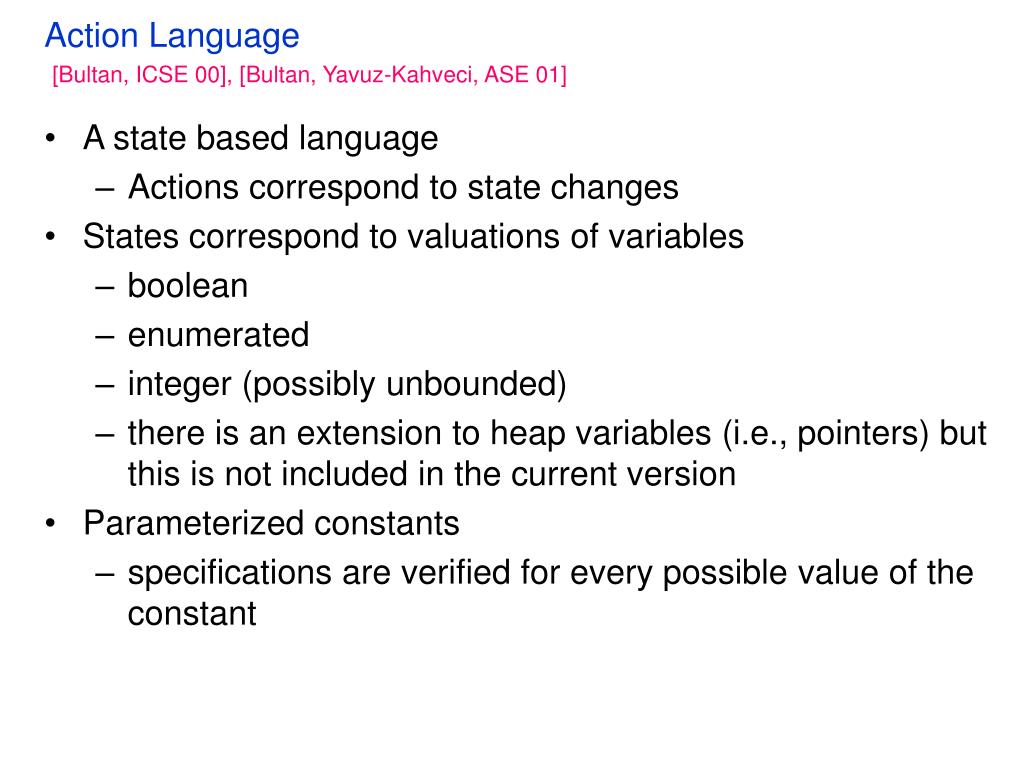 Action Language
[Bultan, ICSE 00], [Bultan, Yavuz-Kahveci, ASE 01]

• A state based language
– Actions correspond to state changes
• States correspond to valuations of variables
– boolean
– enumerated
– integer (possibly unbounded)
– there is an extension to heap variables (i.e., pointers) but this is not included in the current version
• Parameterized constants
– specifications are verified for every possible value of the constant